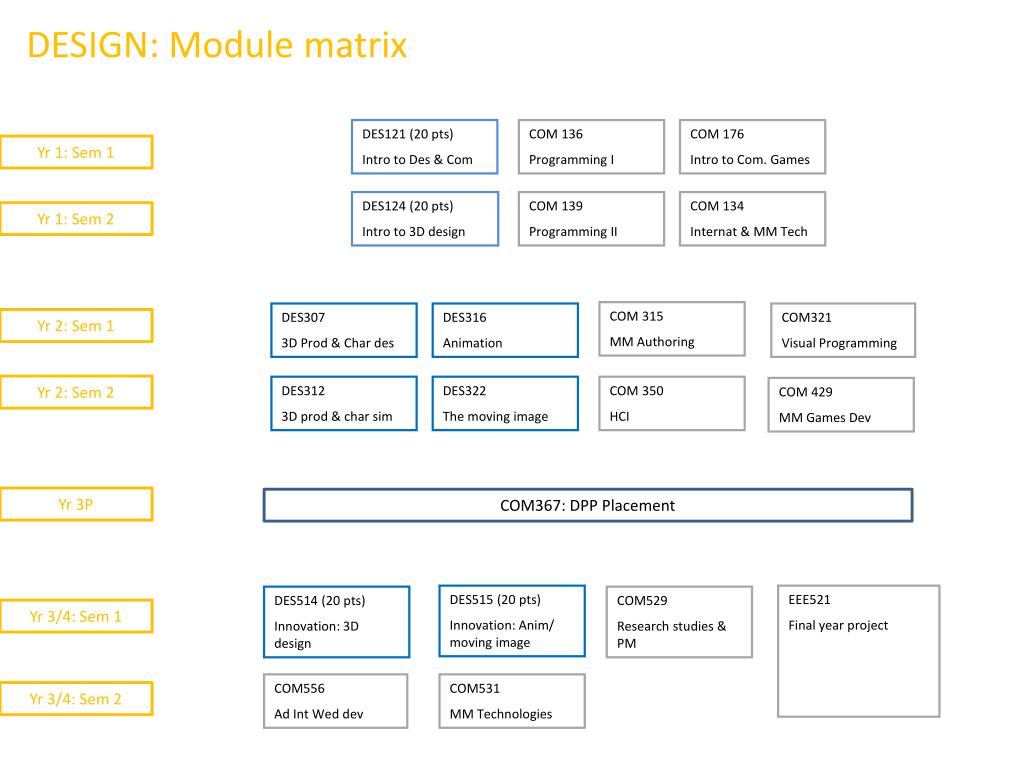 DESIGN: Module matrix

Yr 1: Sem 1

DES121 (20 pts)
Intro to Des & Com

COM 136
Programming I

COM 176
Intro to Com. Games

Yr 1: Sem 2

DES124 (20 pts)
Intro to 3D design

COM 139
Programming II

COM 134
Internat & MM Tech

Yr 2: Sem 1

DES307
3D Prod & Char des

DES316
Animation

COM 315
MM Authoring

COM321
Visual Programming

Yr 2: Sem 2

DES312
3D prod & char sim

DES322
The moving image

COM 350
HCI

COM 429
MM Games Dev

Yr 3P

COM367: DPP Placement

Yr 3/4: Sem 1

DES514 (20 pts)
Innovation: 3D design

DES515 (20 pts)
Innovation: Anim/ moving image

COM529
Research studies & PM

EEE521
Final year project

Yr 3/4: Sem 2

COM556
Ad Int Wed dev

COM531
MM Technologies